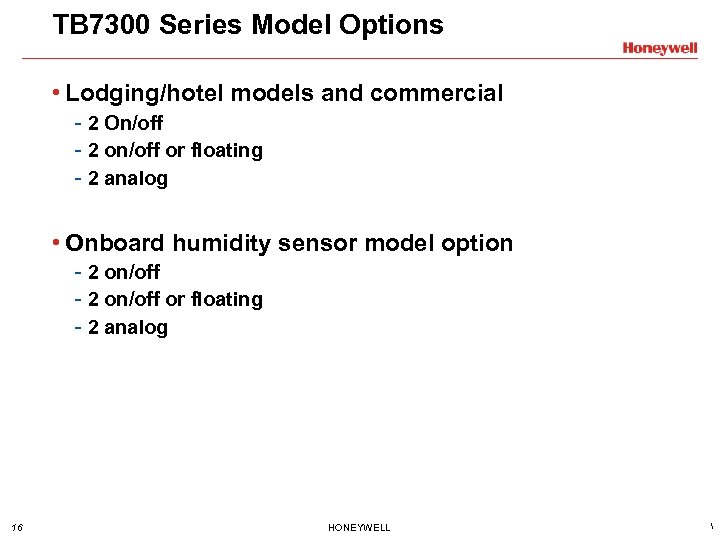 TB7300 Series Model Options

Honeywell

• Lodging/hotel models and commercial
- 2 On/off
- 2 on/off or floating
- 2 analog

• Onboard humidity sensor model option
- 2 on/off
- 2 on/off or floating
- 2 analog

16 HONEYWELL